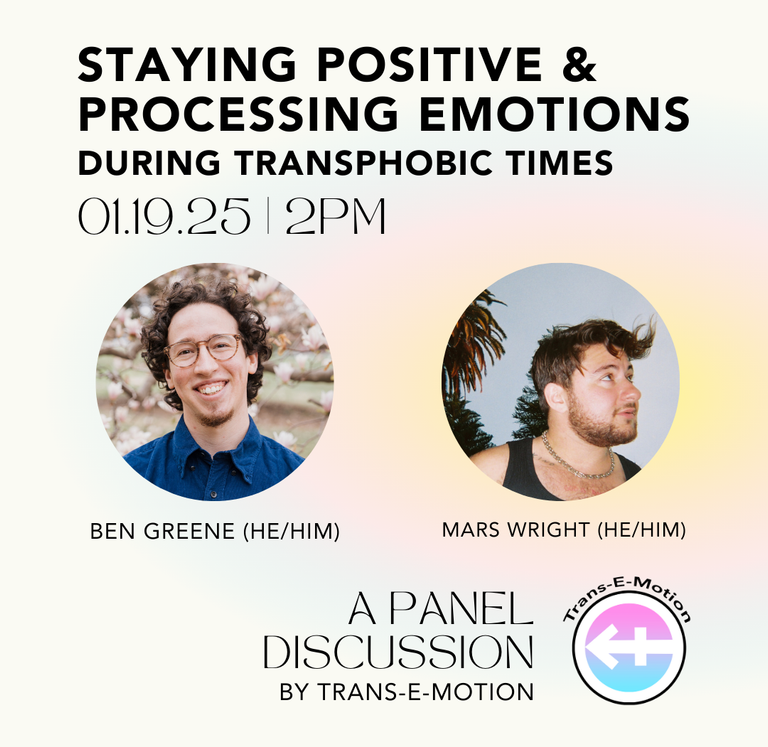 STAYING POSITIVE & PROCESSING EMOTIONS
DURING TRANSPHOBIC TIMES
01.19.25 | 2PM

BEN GREENE (HE/HIM)

MARS WRIGHT (HE/HIM)

A PANEL DISCUSSION
BY TRANS-E-MOTION

Trans-E-Motion